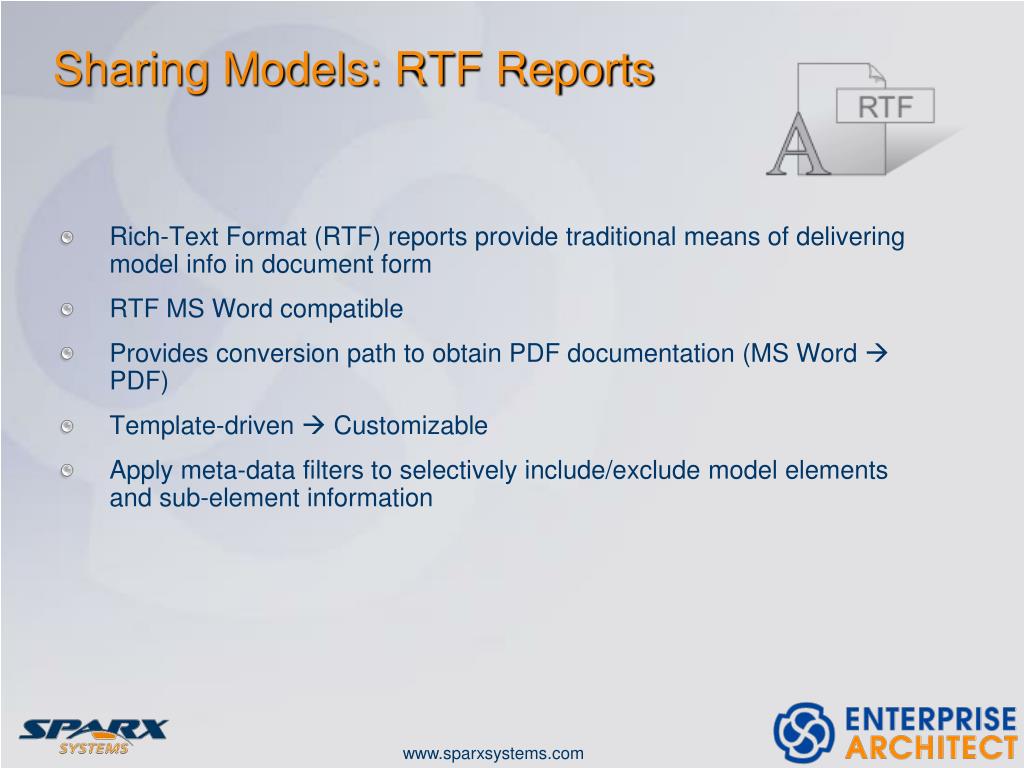 Sharing Models: RTF Reports

RTF

A

Rich-Text Format (RTF) reports provide traditional means of delivering model info in document form

RTF MS Word compatible

Provides conversion path to obtain PDF documentation (MS Word → PDF)

Template-driven → Customizable

Apply meta-data filters to selectively include/exclude model elements and sub-element information

SPARX SYSTEMS

www.sparxsystems.com

ENTERPRISE ARCHITECT